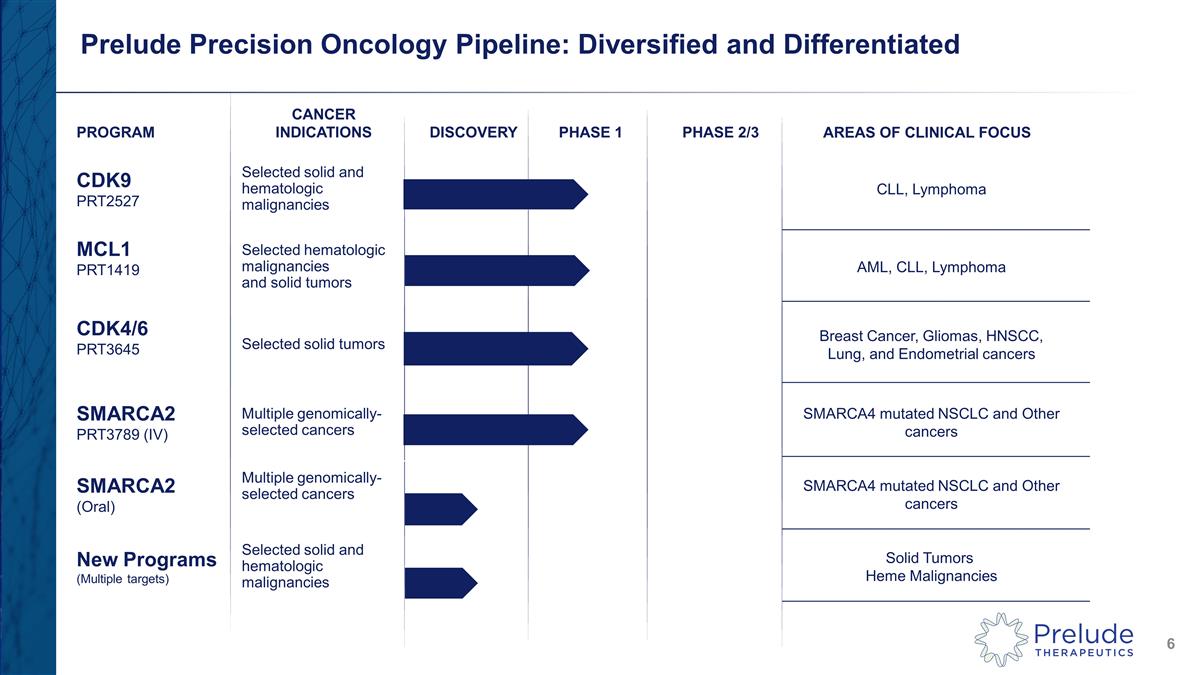 Prelude Precision Oncology Pipeline: Diversified and Differentiated

| PROGRAM | CANCER INDICATIONS | DISCOVERY | PHASE 1 | PHASE 2/3 | AREAS OF CLINICAL FOCUS |
|---|---|---|---|---|---|
| CDK9 PRT2527 | Selected solid and hematologic malignancies | | | | CLL, Lymphoma |
| MCL1 PRT1419 | Selected hematologic malignancies and solid tumors | | | | AML, CLL, Lymphoma |
| CDK4/6 PRT3645 | Selected solid tumors | | | | Breast Cancer, Gliomas, HNSCC, Lung, and Endometrial cancers |
| SMARCA2 PRT3789 (IV) | Multiple genomically-selected cancers | | | | SMARCA4 mutated NSCLC and Other cancers |
| SMARCA2 (Oral) | Multiple genomically-selected cancers | | | | SMARCA4 mutated NSCLC and Other cancers |
| New Programs (Multiple targets) | Selected solid and hematologic malignancies | | | | Solid Tumors Heme Malignancies |

Prelude THERAPEUTICS

6